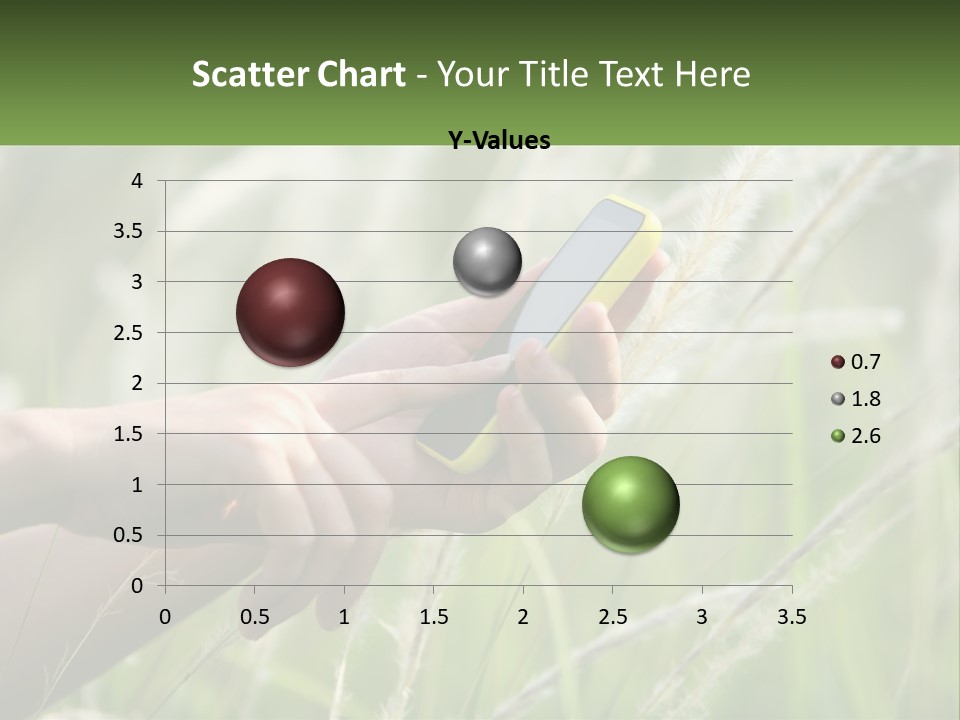 Scatter Chart - Your Title Text Here

Y-Values

4
3.5
3
2.5
2
1.5
1
0.5
0

0 0.5 1 1.5 2 2.5 3 3.5

0.7
1.8
2.6